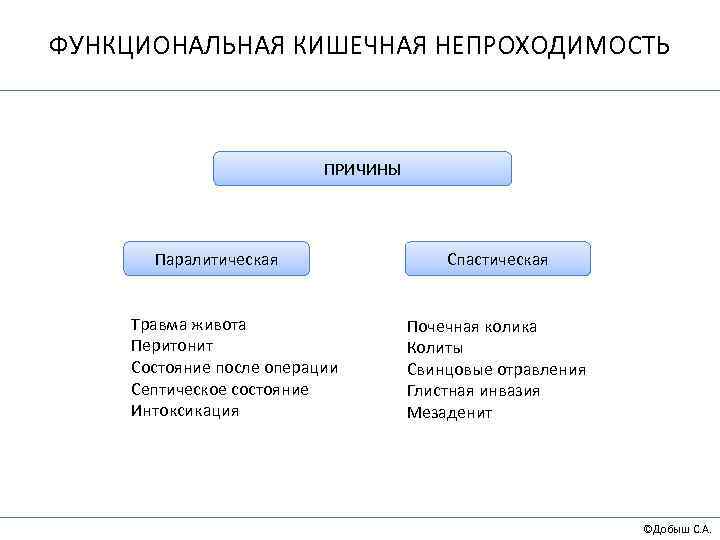 ФУНКЦИОНАЛЬНАЯ КИШЕЧНАЯ НЕПРОХОДИМОСТЬ

ПРИЧИНЫ

Паралитическая

Травма живота
Перитонит
Состояние после операции
Септическое состояние
Интоксикация

Спастическая

Почечная колика
Колиты
Свинцовые отравления
Глистная инвазия
Мезаденит

©Добыш С.А.